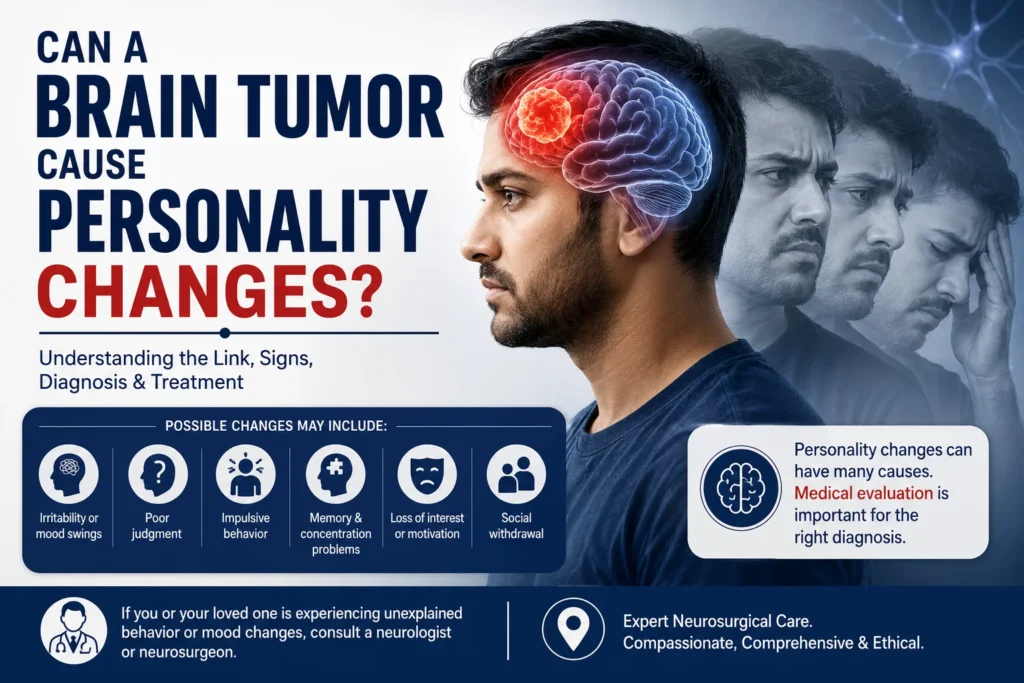 CAN A BRAIN TUMOR CAUSE PERSONALITY CHANGES?

Understanding the Link, Signs, Diagnosis & Treatment

POSSIBLE CHANGES MAY INCLUDE:

Irritability or mood swings

Poor judgment

Impulsive behavior

Memory & concentration problems

Loss of interest or motivation

Social withdrawal

Personality changes can have many causes. Medical evaluation is important for the right diagnosis.

If you or your loved one is experiencing unexplained behavior or mood changes, consult a neurologist or neurosurgeon.

Expert Neurosurgical Care. Compassionate, Comprehensive & Ethical.